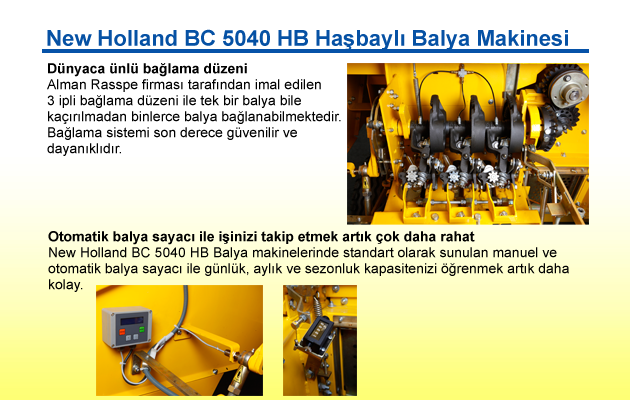 New Holland BC 5040 HB Haşbaylı Balya Makinesi

Dünyaca ünlü bağlama düzeni
Alman Rasspe firması tarafından imal edilen 3 ipli bağlama düzeni ile tek bir balya bile kaçırılmadan binlerce balya bağlanabilmektedir. Bağlama sistemi son derece güvenilir ve dayanıklıdır.

Otomatik balya sayacı ile işinizi takip etmek artık çok daha rahat
New Holland BC 5040 HB Balya makinelerinde standart olarak sunulan manuel ve otomatik balya sayacı ile günlük, aylık ve sezonluk kapasitenizi öğrenmek artık daha kolay.